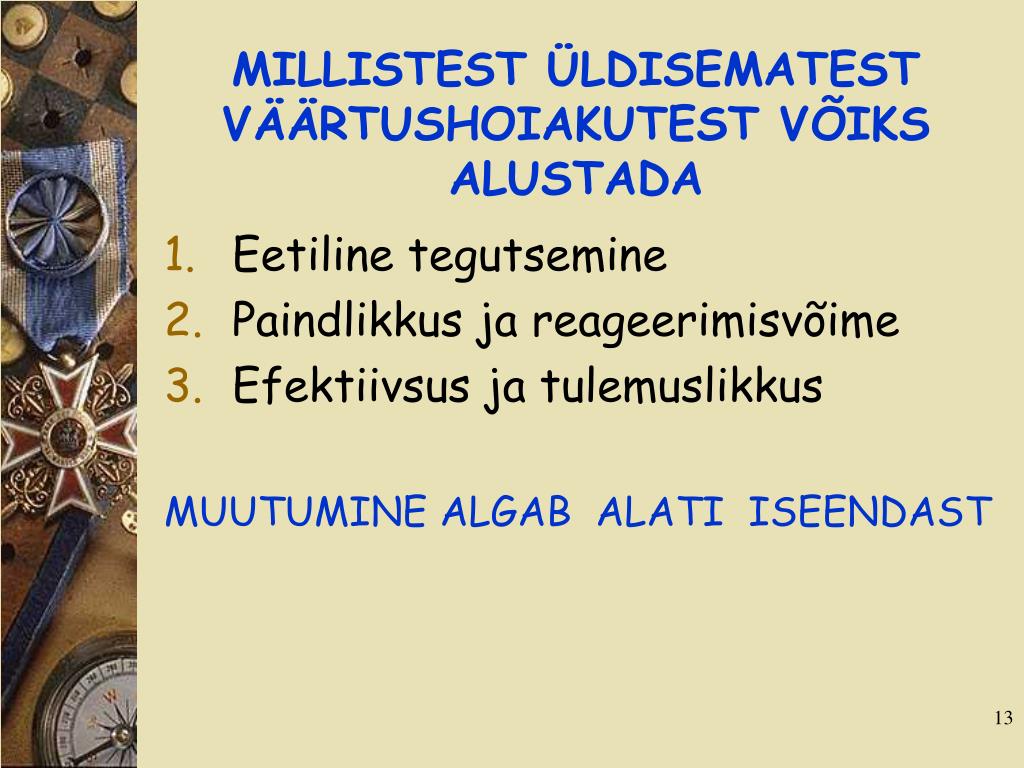 MILLISTEST ÜLDISEMATEST VÄÄRTUSHOIAKUTEST VÕIKS ALUSTADA

1. Eetiline tegutsemine
2. Paindlikkus ja reageerimisvõime
3. Efektiivsus ja tulemuslikkus

MUUTUMINE ALGAB ALATI ISEENDAST

13